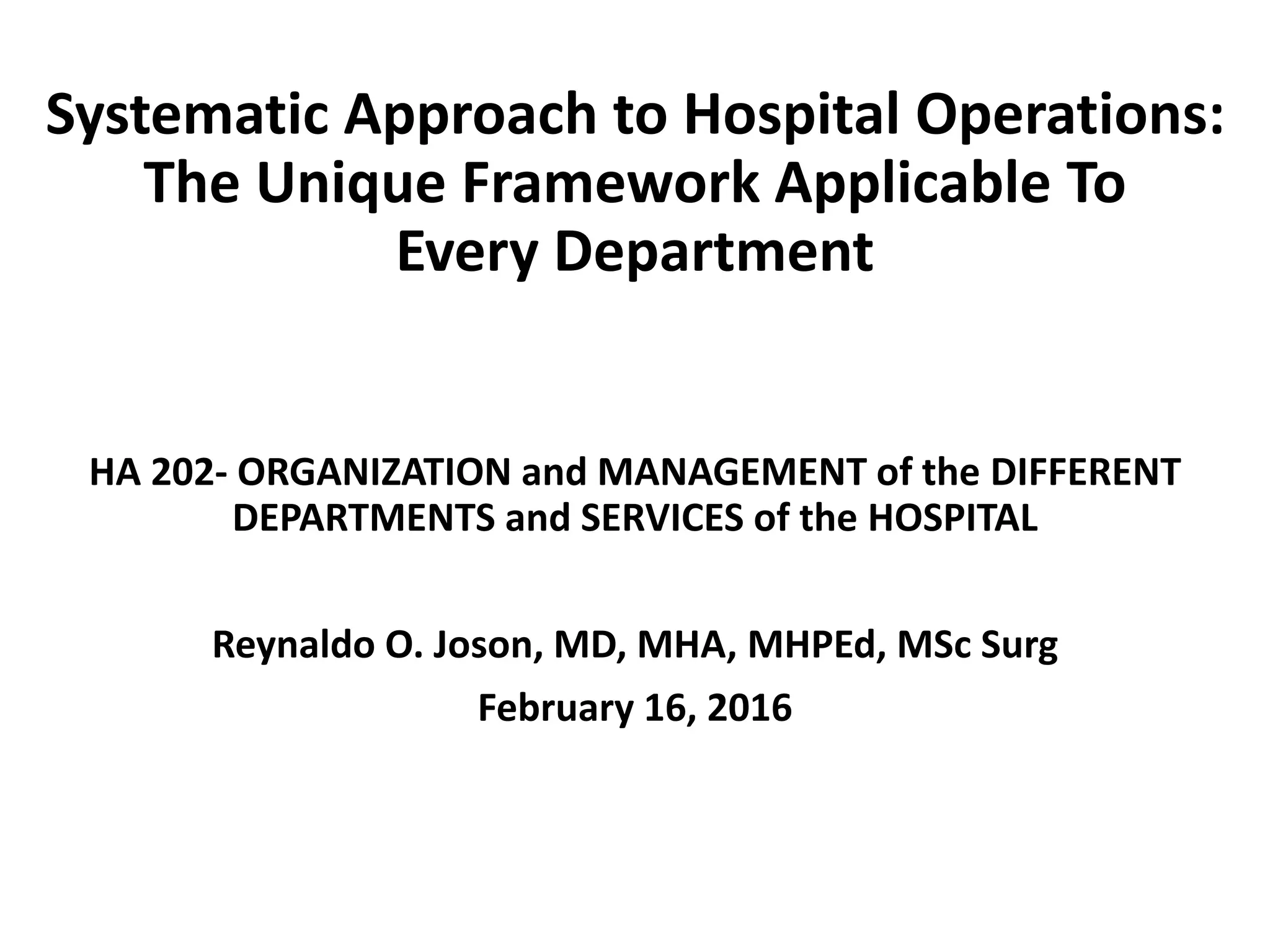 Systematic Approach to Hospital Operations: The Unique Framework Applicable To Every Department

HA 202- ORGANIZATION and MANAGEMENT of the DIFFERENT DEPARTMENTS and SERVICES of the HOSPITAL

Reynaldo O. Joson, MD, MHA, MHPEd, MSc Surg

February 16, 2016